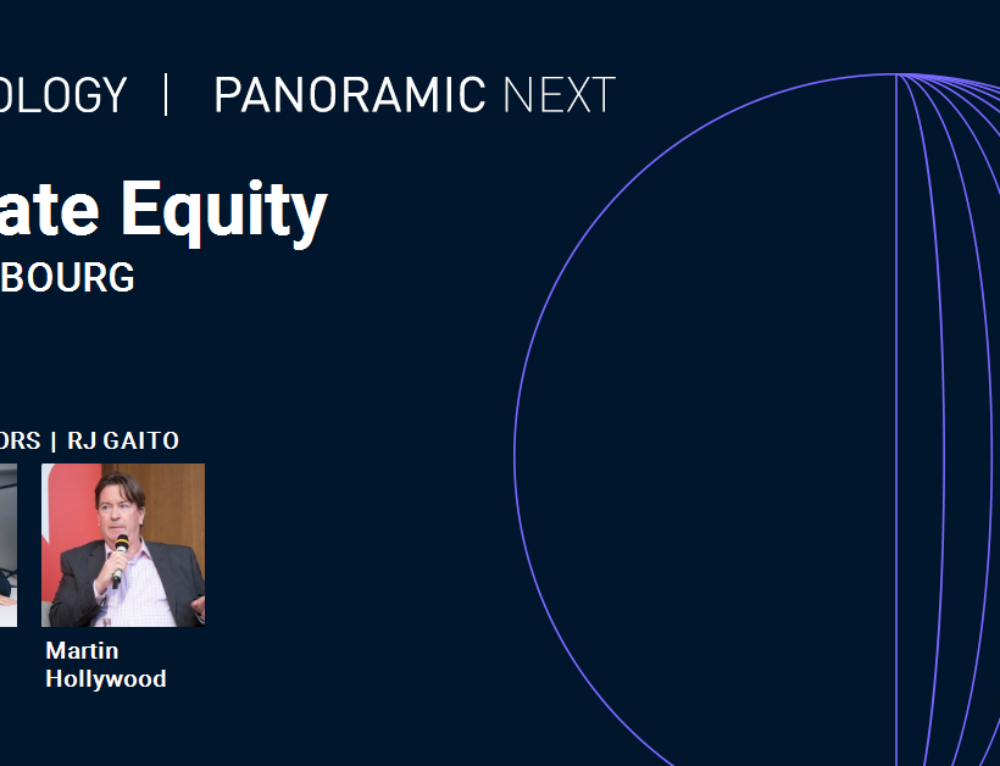 OLOGY | PANORAMIC NEXT

ate Equity
BOURG

ORS | RJ GAITO

Martin Hollywood